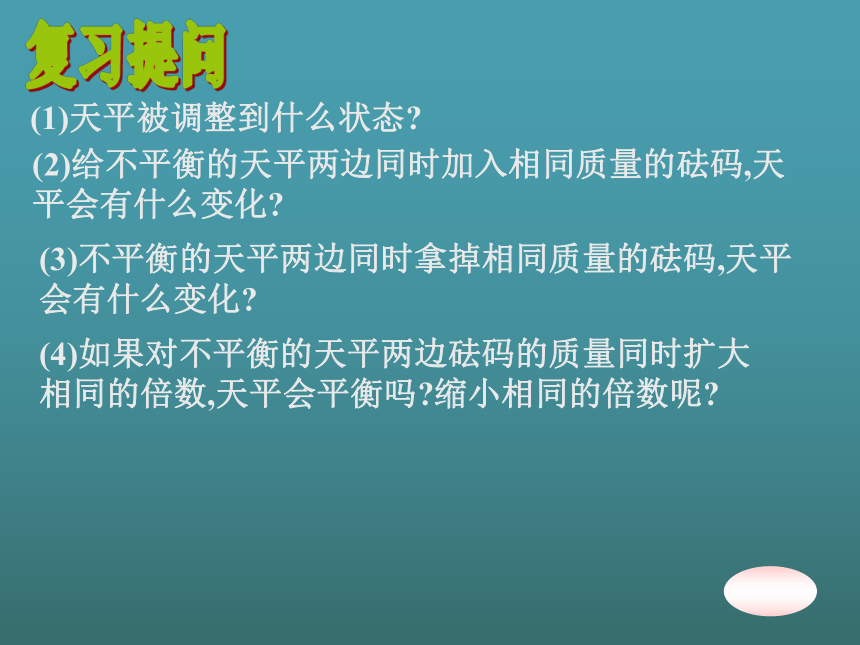 复习提问

(1)天平被调整到什么状态?

(2)给不平衡的天平两边同时加入相同质量的砝码,天平会有什么变化?

(3)不平衡的天平两边同时拿掉相同质量的砝码,天平会有什么变化?

(4)如果对不平衡的天平两边砝码的质量同时扩大相同的倍数,天平会平衡吗?缩小相同的倍数呢?